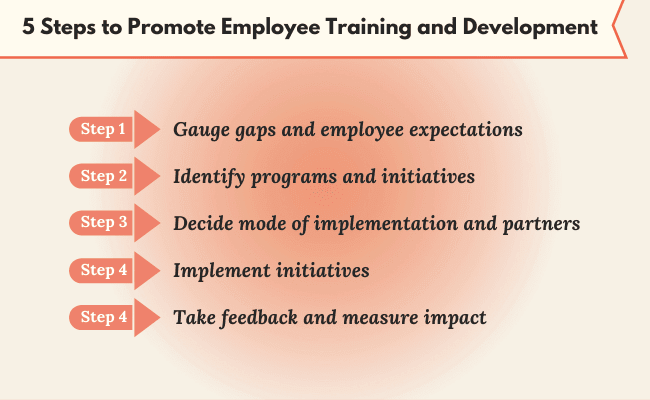 5 Steps to Promote Employee Training and Development

Step 1 Gauge gaps and employee expectations

Step 2 Identify programs and initiatives

Step 3 Decide mode of implementation and partners

Step 4 Implement initiatives

Step 4 Take feedback and measure impact